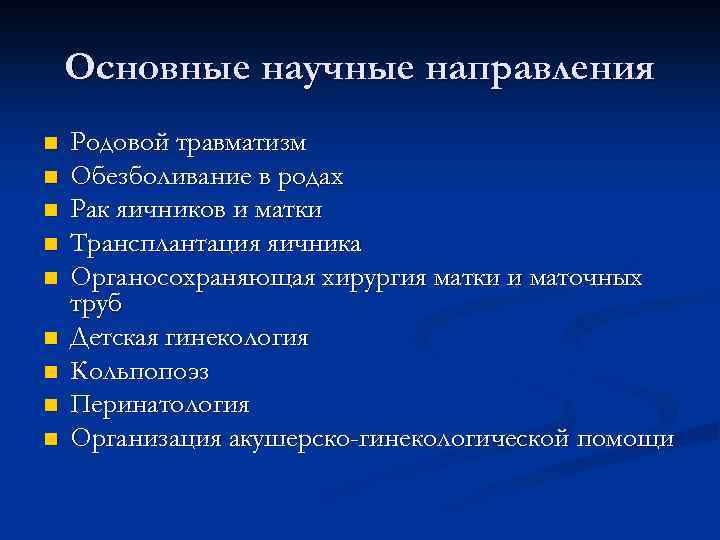 Основные научные направления

- Родовой травматизм
- Обезболивание в родах
- Рак яичников и матки
- Трансплантация яичника
- Органосохраняющая хирургия матки и маточных труб
- Детская гинекология
- Кольпопоэз
- Перинатология
- Организация акушерско-гинекологической помощи